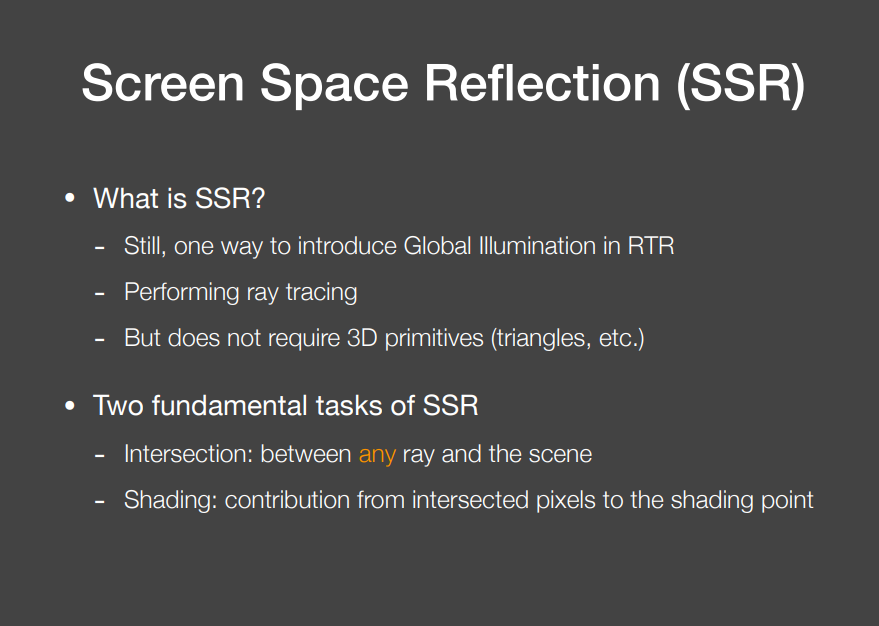 Screen Space Reflection (SSR)

• What is SSR?
  - Still, one way to introduce Global Illumination in RTR
  - Performing ray tracing
  - But does not require 3D primitives (triangles, etc.)

• Two fundamental tasks of SSR
  - Intersection: between any ray and the scene
  - Shading: contribution from intersected pixels to the shading point